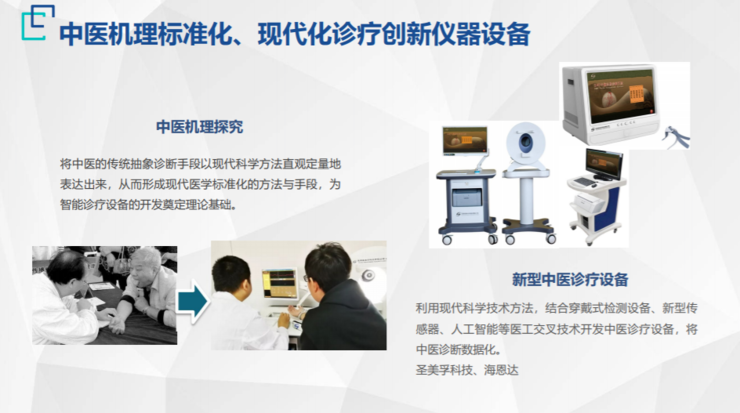 中医机理标准化、现代化诊疗创新仪器设备

中医机理探究

将中医的传统抽象诊断手段以现代科学方法直观定量地表达出来，从而形成现代医学标准化的方法与手段，为智能诊疗设备的开发奠定理论基础。

新型中医诊疗设备

利用现代科学技术方法，结合穿戴式检测设备、新型传感器、人工智能等医工交叉技术开发中医诊疗设备，将中医诊断数据化。
圣美孚科技、海恩达